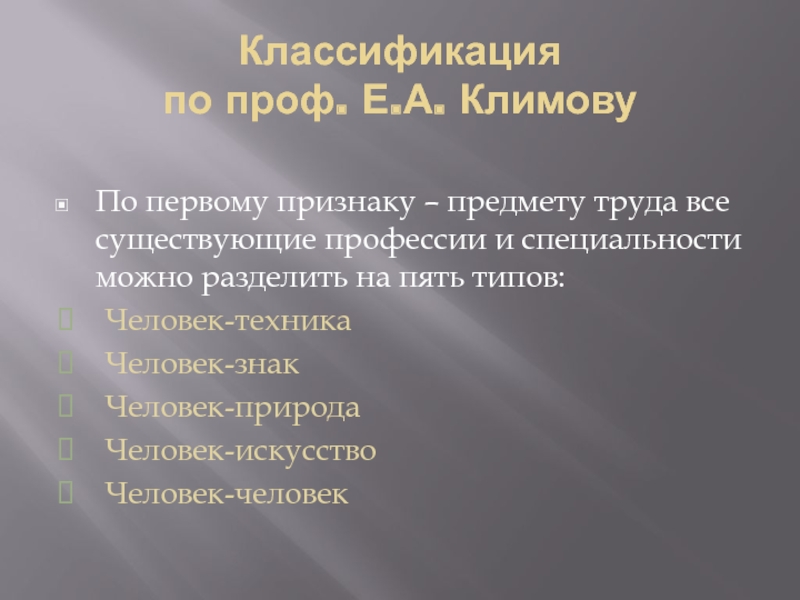 Классификация
по проф. Е.А. Климову

По первому признаку – предмету труда все существующие профессии и специальности можно разделить на пять типов:

Человек-техника

Человек-знак

Человек-природа

Человек-искусство

Человек-человек